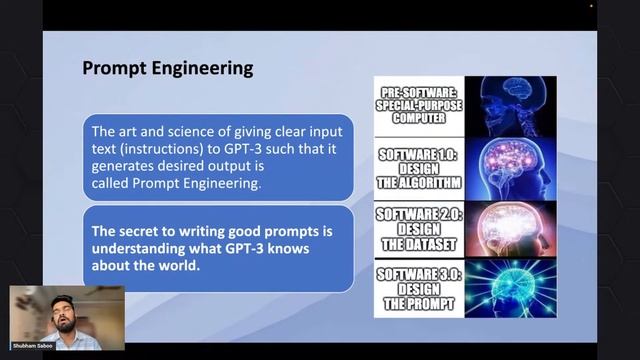 Prompt Engineering

The art and science of giving clear input text (instructions) to GPT-3 such that it generates desired output is called Prompt Engineering.

The secret to writing good prompts is understanding what GPT-3 knows about the world.

PRE-SOFTWARE: SPECIAL-PURPOSE COMPUTER

SOFTWARE 1.0: DESIGN THE ALGORITHM

SOFTWARE 2.0: DESIGN THE DATASET

SOFTWARE 3.0: DESIGN THE PROMPT

Shubham Saboo